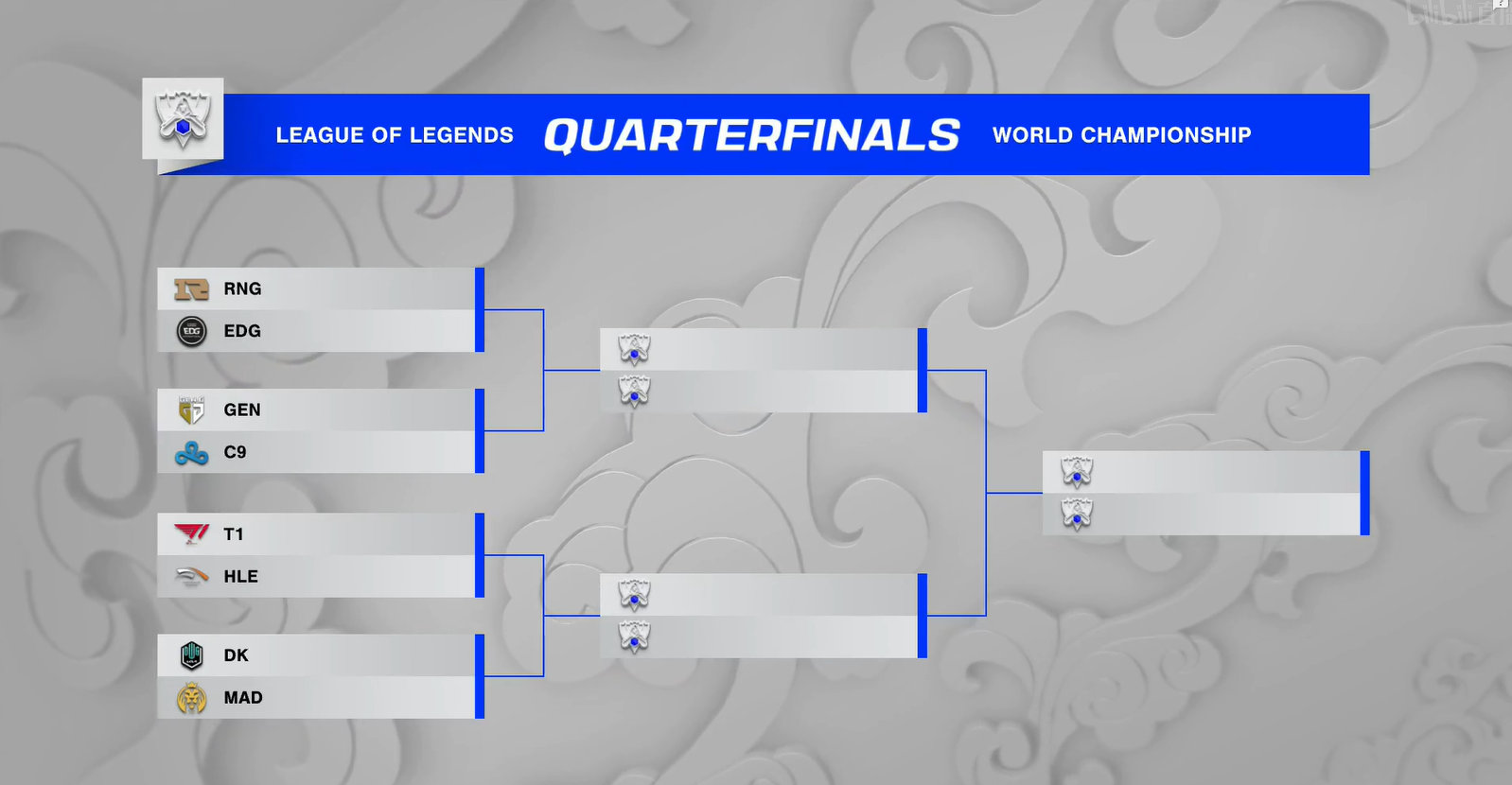 LEAGUE OF LEGENDS QUARTERFINALS WORLD CHAMPIONSHIP

RNG
EDG

GEN
C9

T1
HLE

DK
MAD